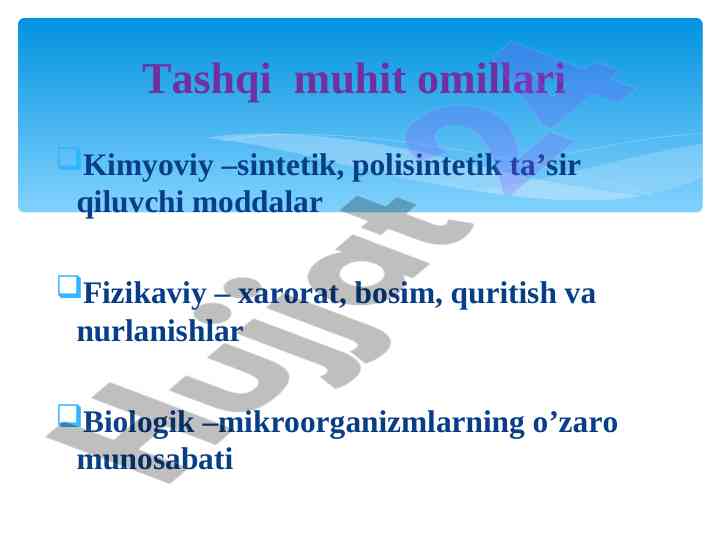 Tashqi muhit omillari

Kimyoviy –sintetik, polisintetik ta’sir qiluvchi moddalar

Fizikaviy – xarorat, bosim, quritish va nurlanishlar

Biologik –mikroorganizmlarning o’zaro munosabati

Hujjat 24